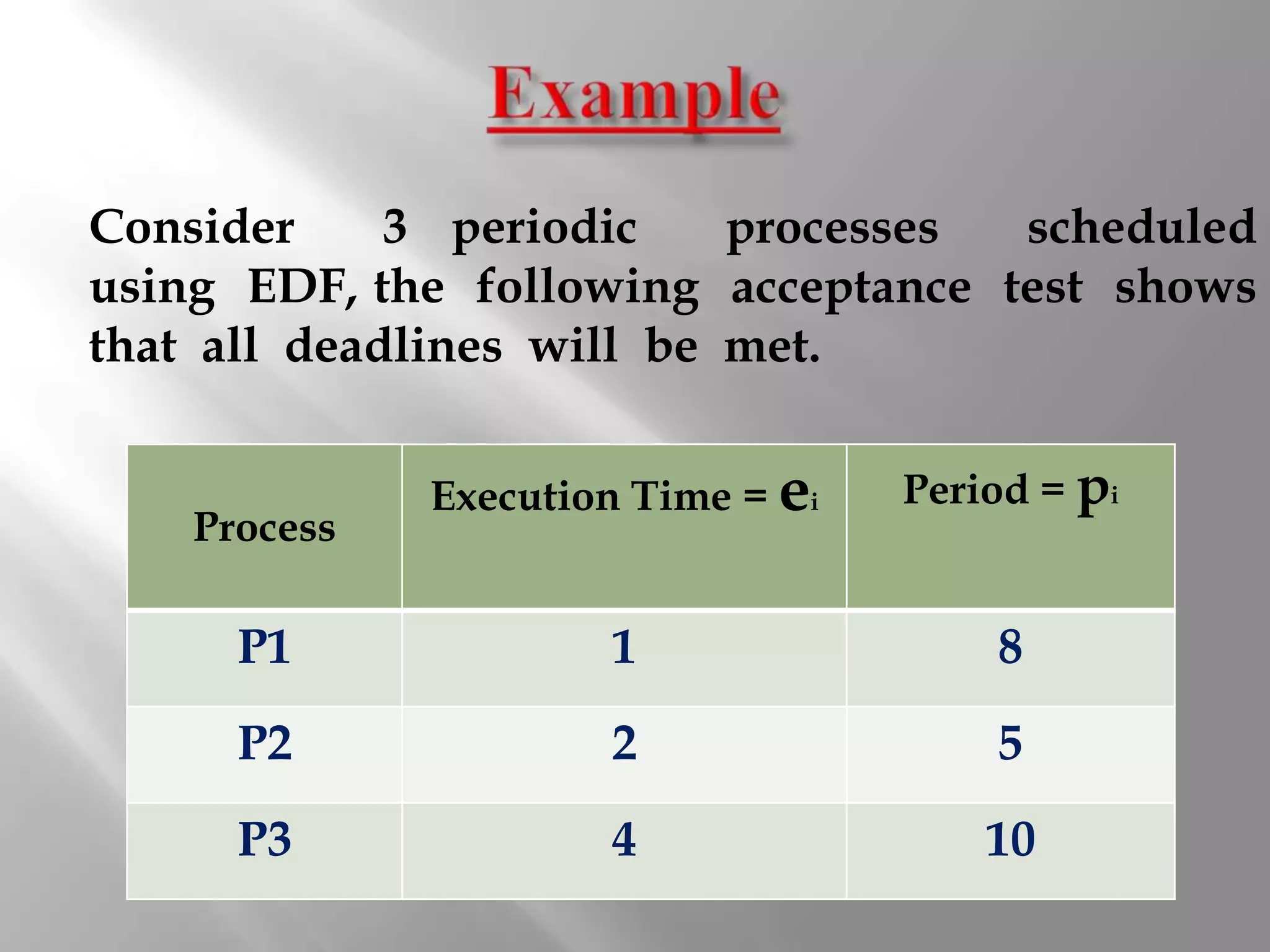 Example

Consider 3 periodic processes scheduled using EDF, the following acceptance test shows that all deadlines will be met.

| Process | Execution Time = $e_i$ | Period = $p_i$ |
|---|---|---|
| P1 | 1 | 8 |
| P2 | 2 | 5 |
| P3 | 4 | 10 |